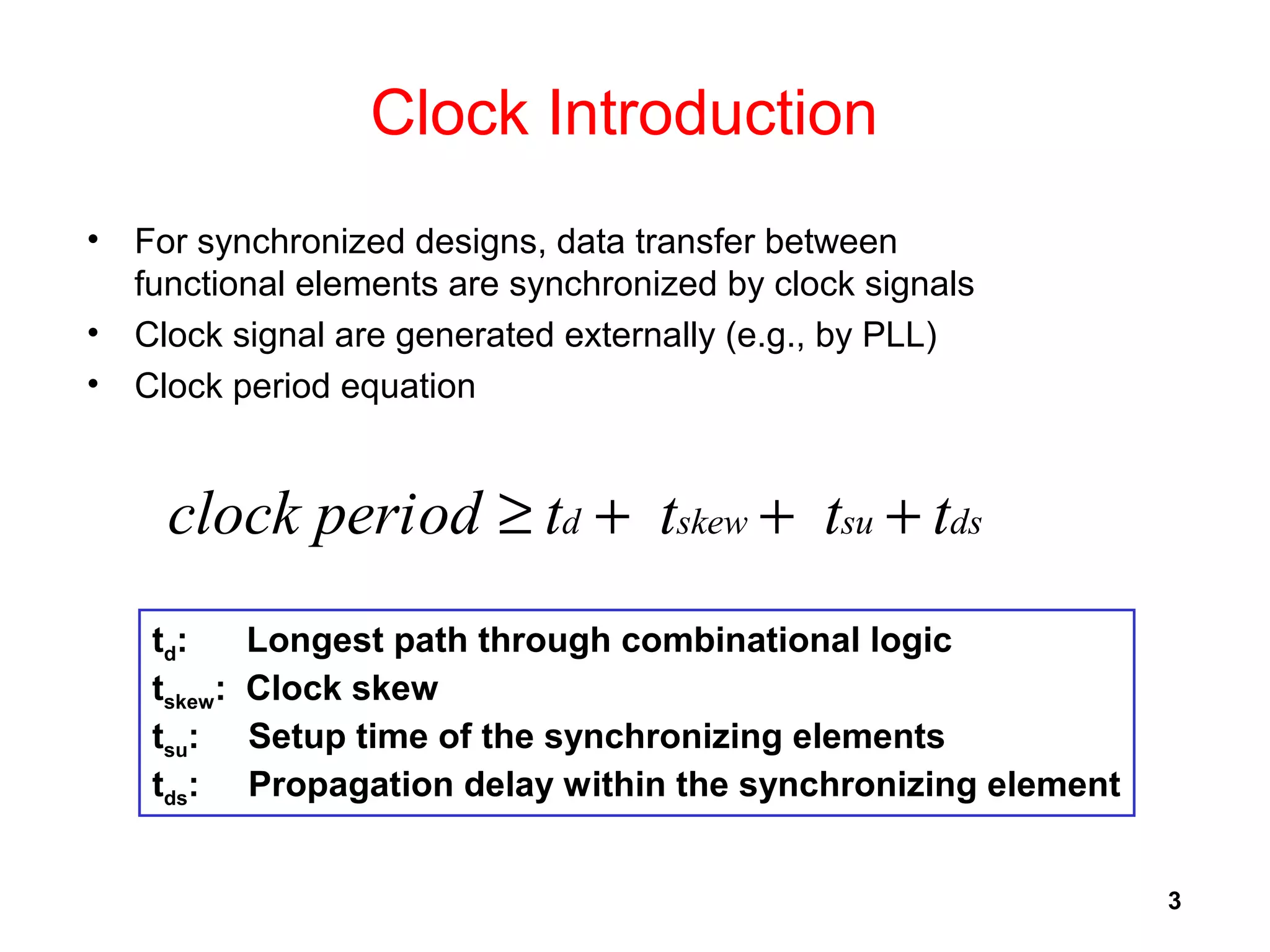 Clock Introduction

• For synchronized designs, data transfer between functional elements are synchronized by clock signals
• Clock signal are generated externally (e.g., by PLL)
• Clock period equation

$clock\ period \geq t_d + t_{skew} + t_{su} + t_{ds}$

$t_d$: Longest path through combinational logic
$t_{skew}$: Clock skew
$t_{su}$: Setup time of the synchronizing elements
$t_{ds}$: Propagation delay within the synchronizing element

3